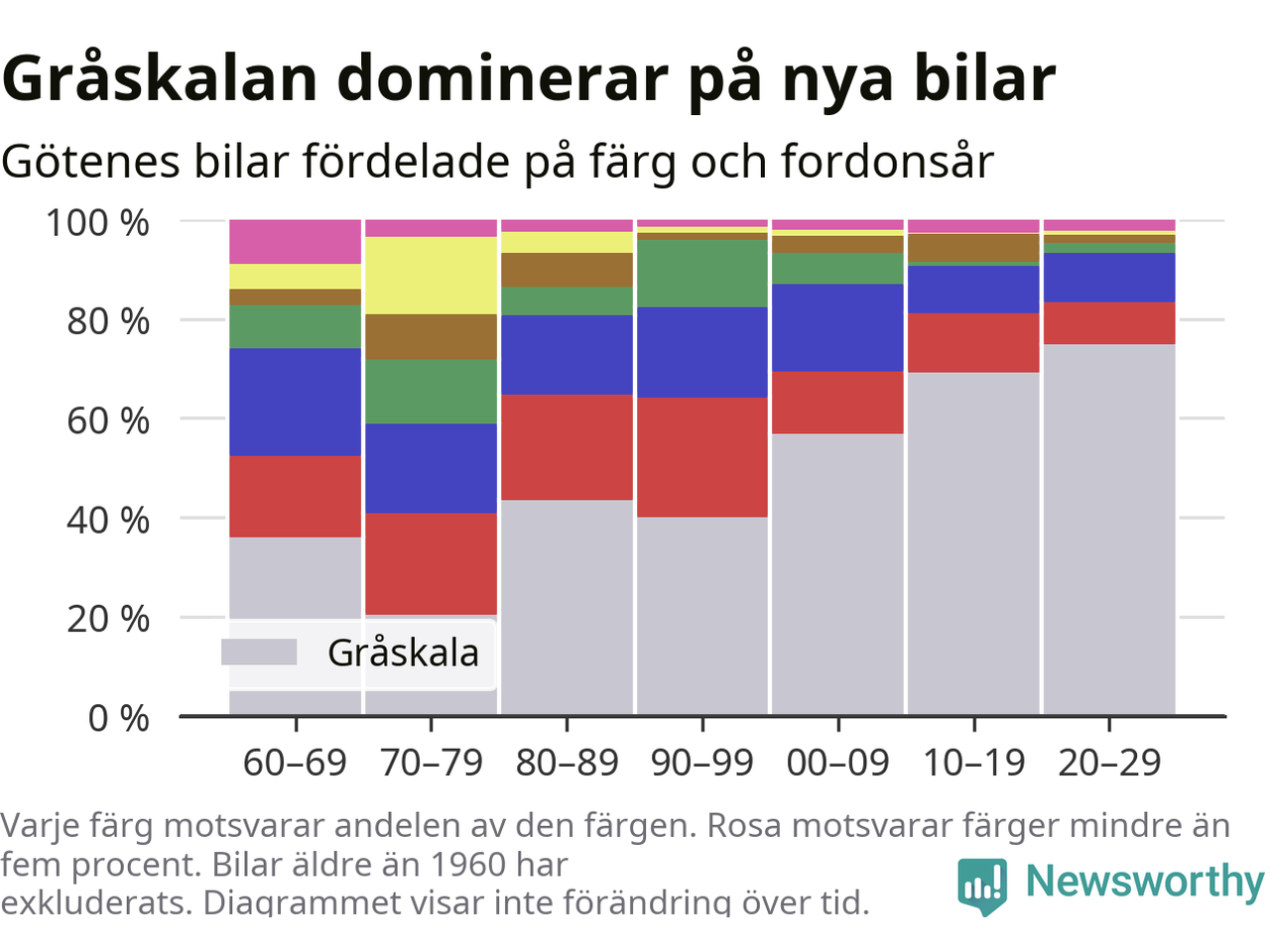 Gråskalan dominerar på nya bilar

Götenes bilar fördelade på färg och fordonsår

100 %
80 %
60 %
40 %
20 %
0 %

Gråskala

60–69
70–79
80–89
90–99
00–09
10–19
20–29

Varje färg motsvarar andelen av den färgen. Rosa motsvarar färger mindre än fem procent. Bilar äldre än 1960 har exkluderats. Diagrammet visar inte förändring över tid.

Newsworthy